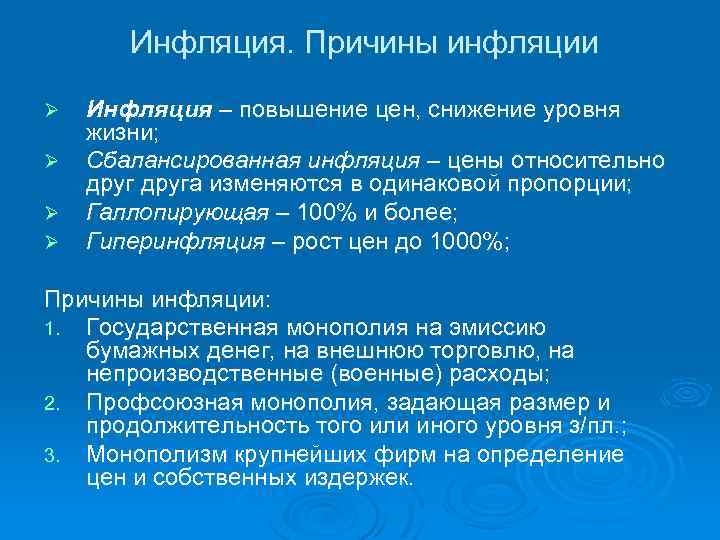 Инфляция. Причины инфляции

➢ Инфляция – повышение цен, снижение уровня жизни;
➢ Сбалансированная инфляция – цены относительно друг друга изменяются в одинаковой пропорции;
➢ Галлопирующая – 100% и более;
➢ Гиперинфляция – рост цен до 1000%;

Причины инфляции:
1. Государственная монополия на эмиссию бумажных денег, на внешнюю торговлю, на непроизводственные (военные) расходы;
2. Профсоюзная монополия, задающая размер и продолжительность того или иного уровня з/пл.;
3. Монополизм крупнейших фирм на определение цен и собственных издержек.